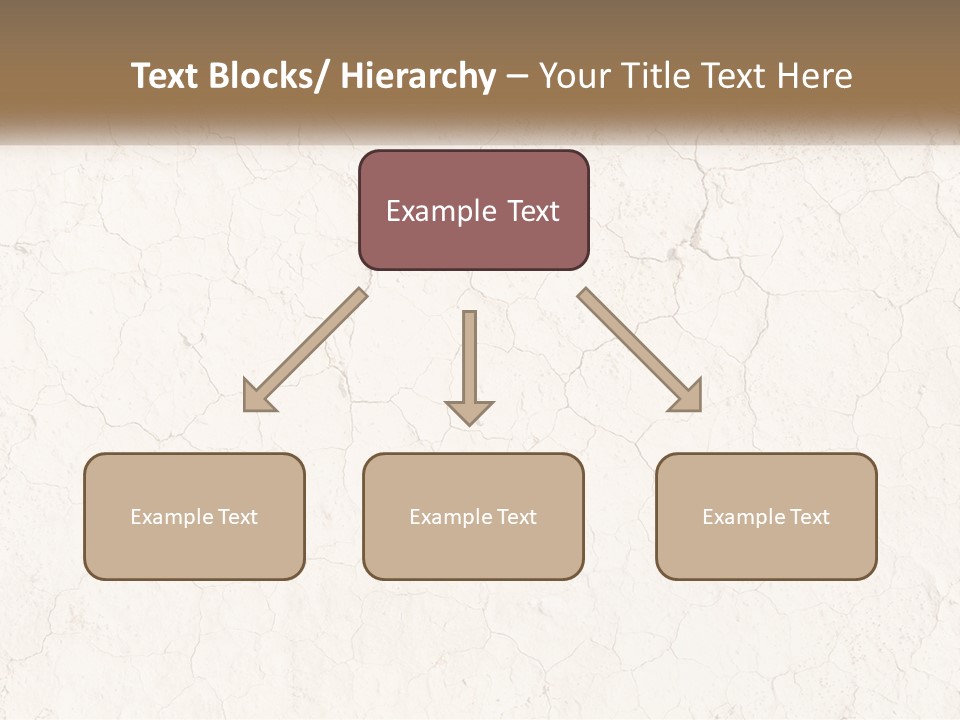 Text Blocks/ Hierarchy – Your Title Text Here

Example Text

Example Text

Example Text

Example Text